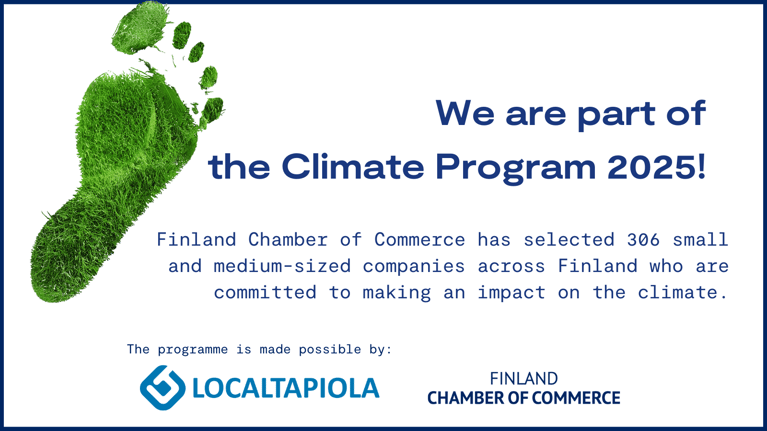 We are part of the Climate Program 2025!

Finland Chamber of Commerce has selected 306 small and medium-sized companies across Finland who are committed to making an impact on the climate.

The programme is made possible by:

LOCALTAPIOLA

FINLAND
CHAMBER OF COMMERCE